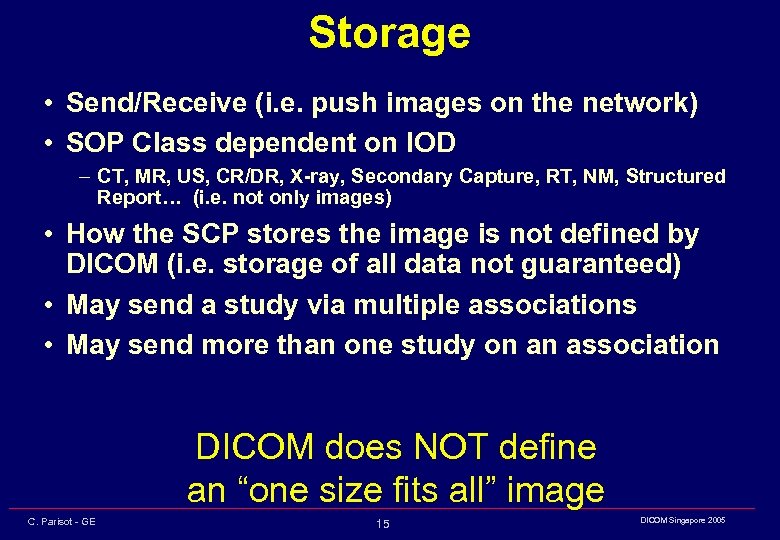 Storage

• Send/Receive (i.e. push images on the network)
• SOP Class dependent on IOD
– CT, MR, US, CR/DR, X-ray, Secondary Capture, RT, NM, Structured Report… (i.e. not only images)
• How the SCP stores the image is not defined by DICOM (i.e. storage of all data not guaranteed)
• May send a study via multiple associations
• May send more than one study on an association

DICOM does NOT define an “one size fits all” image

C. Parisot - GE
15
DICOM Singapore 2005